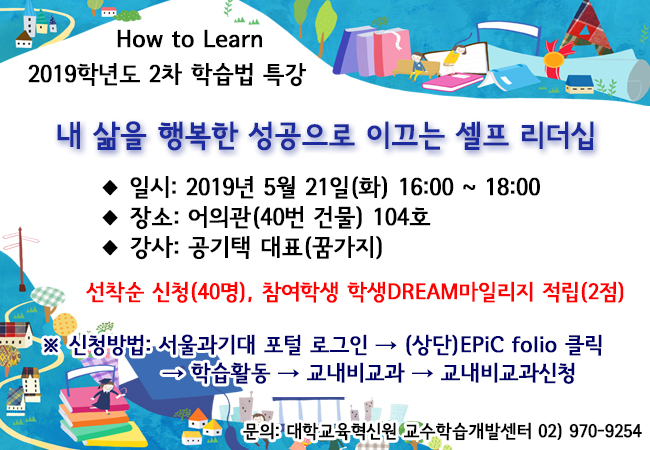 How to Learn
2019학년도 2차 학습법 특강

내 삶을 행복한 성공으로 이끄는 셀프 리더십

◆ 일시: 2019년 5월 21일(화) 16:00 ~ 18:00
◆ 장소: 어의관(40번 건물) 104호
◆ 강사: 공기택 대표(꿈가지)

선착순 신청(40명), 참여학생 학생DREAM마일리지 적립(2점)

※ 신청방법: 서울과기대 포털 로그인 → (상단)EPiC folio 클릭
→ 학습활동 → 교내비교과 → 교내비교과신청

문의: 대학교육혁신원 교수학습개발센터 02) 970-9254